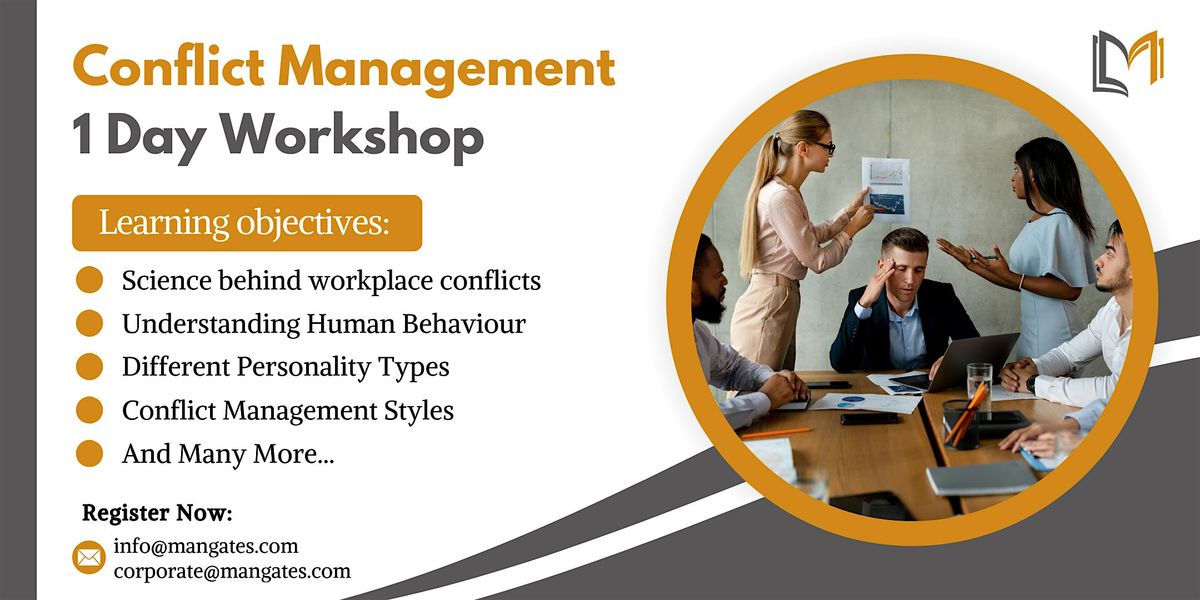 Conflict Management
1 Day Workshop

Learning objectives:

Science behind workplace conflicts
Understanding Human Behaviour
Different Personality Types
Conflict Management Styles
And Many More...

Register Now:
info@mangates.com
corporate@mangates.com